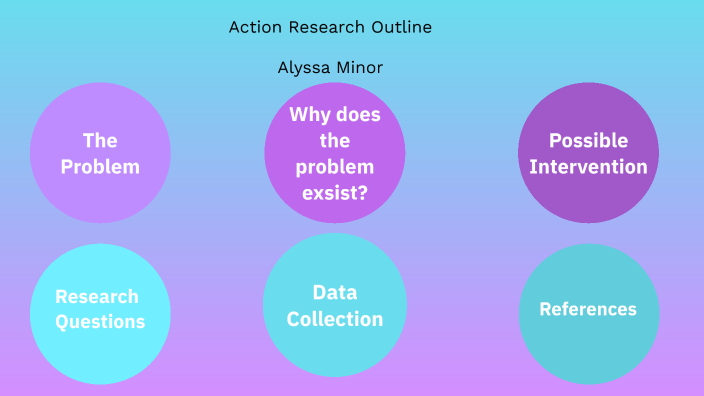 Action Research Outline

Alyssa Minor

The Problem

Why does the problem exsist?

Possible Intervention

Research Questions

Data Collection

References